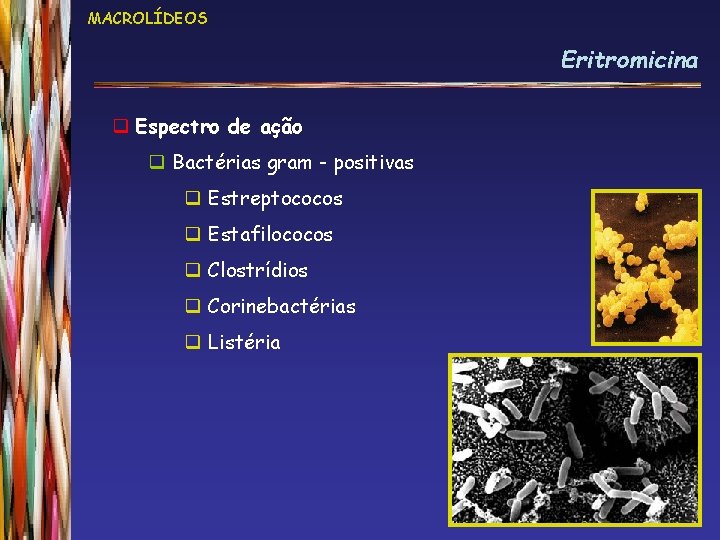 MACROLÍDEOS

Eritromicina

Espectro de ação

Bactérias gram - positivas

Estreptococos

Estafilococos

Clostrídios

Corinebactérias

Listéria